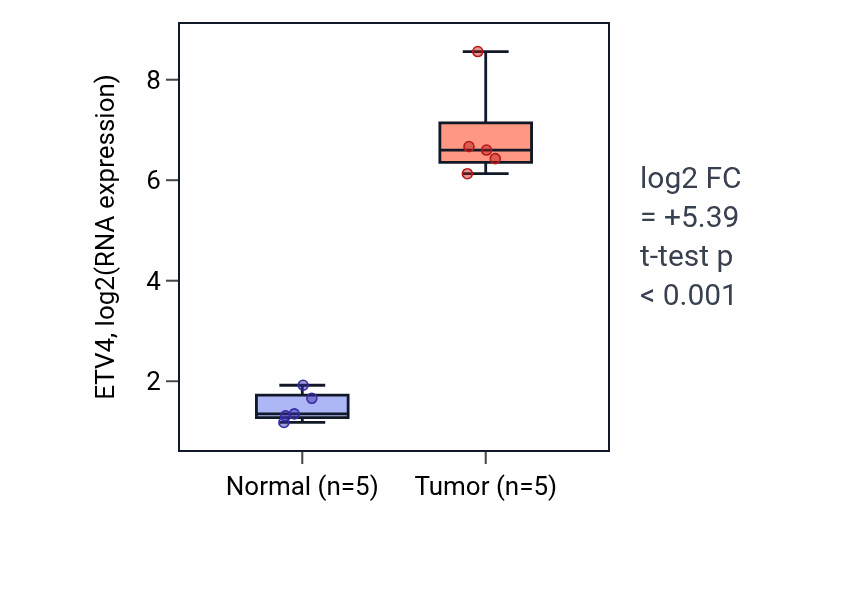 ETV4, log2(RNA expression)

8
6
4
2

Normal (n=5)
Tumor (n=5)

log2 FC
= +5.39
t-test p
< 0.001